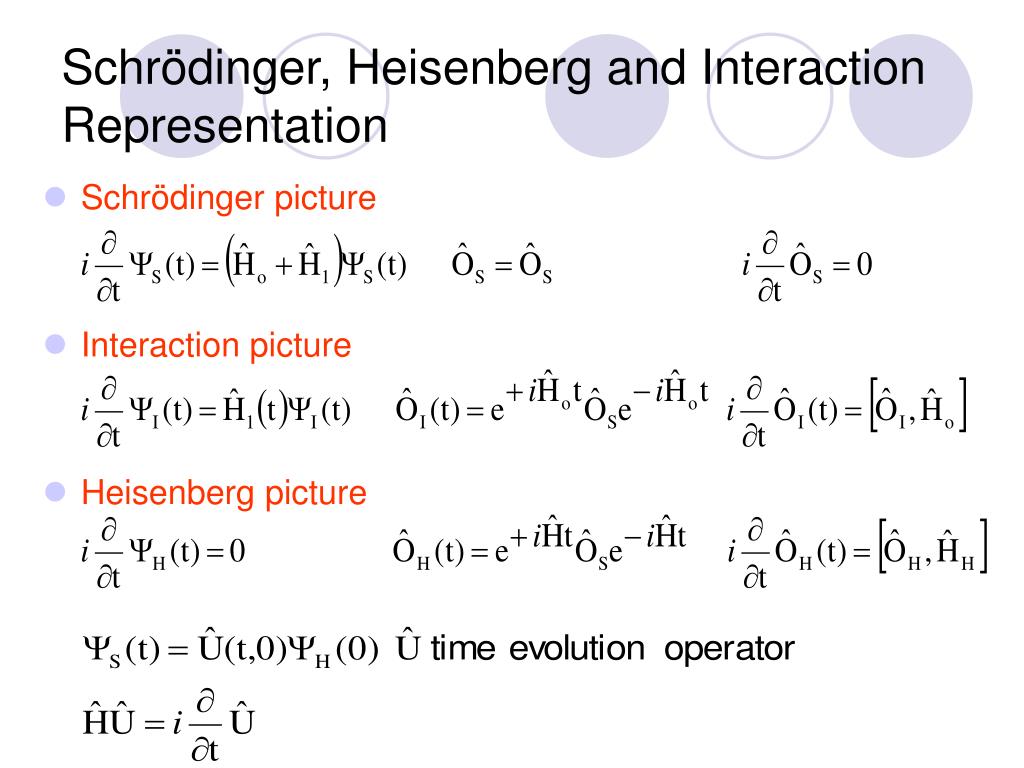 Schrödinger, Heisenberg and Interaction Representation

Schrödinger picture

$i\frac{\partial}{\partial t}\Psi_S(t) = \left(\hat{H}_o + \hat{H}_1\right)\Psi_S(t)$ $\hat{O}_S = \hat{O}_S$ $i\frac{\partial}{\partial t}\hat{O}_S = 0$

Interaction picture

$i\frac{\partial}{\partial t}\Psi_I(t) = \hat{H}_1(t)\Psi_I(t)$ $\hat{O}_I(t) = e^{+i\hat{H}_o t}\hat{O}_S e^{-i\hat{H}_o t}$ $i\frac{\partial}{\partial t}\hat{O}_I(t) = \left[\hat{O}_I, \hat{H}_o\right]$

Heisenberg picture

$i\frac{\partial}{\partial t}\Psi_H(t) = 0$ $\hat{O}_H(t) = e^{+i\hat{H}t}\hat{O}_S e^{-i\hat{H}t}$ $i\frac{\partial}{\partial t}\hat{O}_H(t) = \left[\hat{O}_H, \hat{H}_H\right]$

$\Psi_S(t) = \hat{U}(t,0)\Psi_H(0)$ $\hat{U}$ time evolution operator

$\hat{H}\hat{U} = i\frac{\partial}{\partial t}\hat{U}$